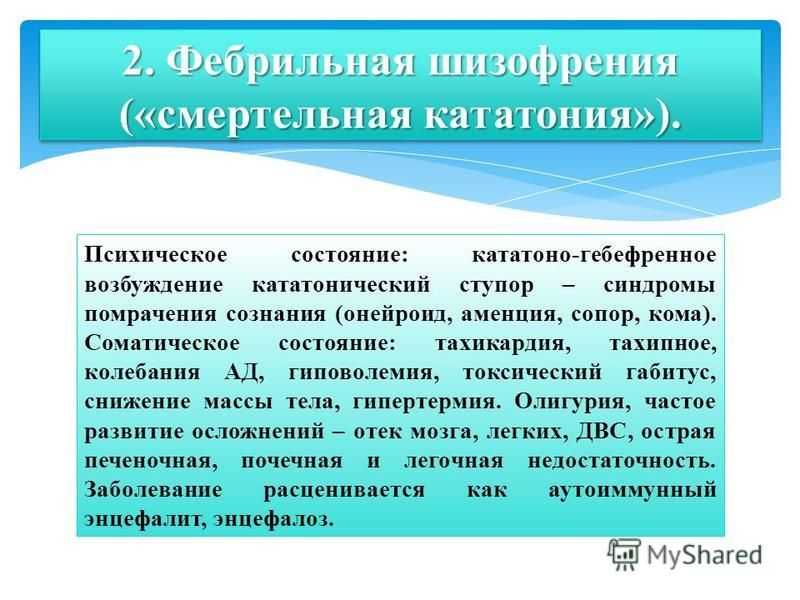 2. Фебрильная шизофрения («смертельная кататония»).

Психическое состояние: кататоно-гебефренное возбуждение кататонический ступор – синдромы помрачения сознания (онейроид, аменция, сопор, кома). Соматическое состояние: тахикардия, тахипное, колебания АД, гиповолемия, токсический габитус, снижение массы тела, гипертермия. Олигурия, частое развитие осложнений – отек мозга, легких, ДВС, острая печеночная, почечная и легочная недостаточность. Заболевание расценивается как аутоиммунный энцефалит, энцефалоз.

MyShared